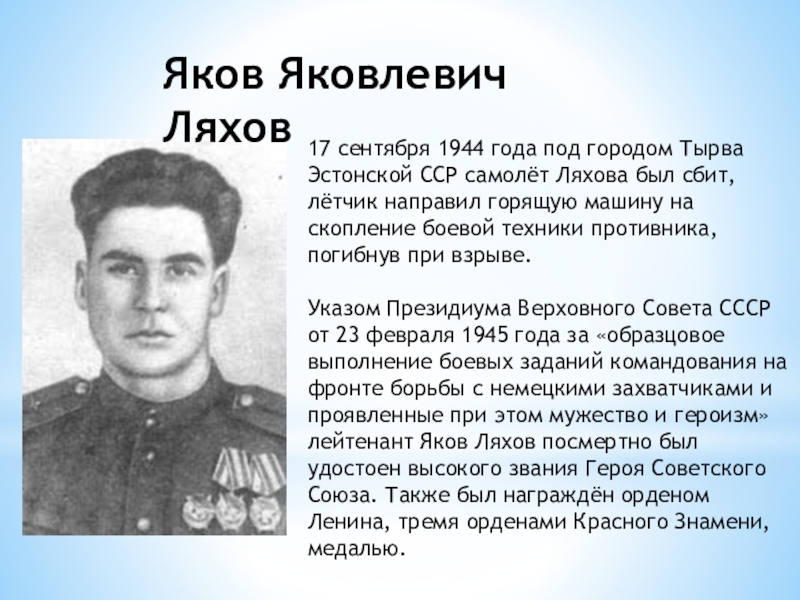 Яков Яковлевич Ляхов

17 сентября 1944 года под городом Тырва Эстонской ССР самолёт Ляхова был сбит, лётчик направил горящую машину на скопление боевой техники противника, погибнув при взрыве.

Указом Президиума Верховного Совета СССР от 23 февраля 1945 года за «образцовое выполнение боевых заданий командования на фронте борьбы с немецкими захватчиками и проявленные при этом мужество и героизм» лейтенант Яков Ляхов посмертно был удостоен высокого звания Героя Советского Союза. Также был награждён орденом Ленина, тремя орденами Красного Знамени, медалью.